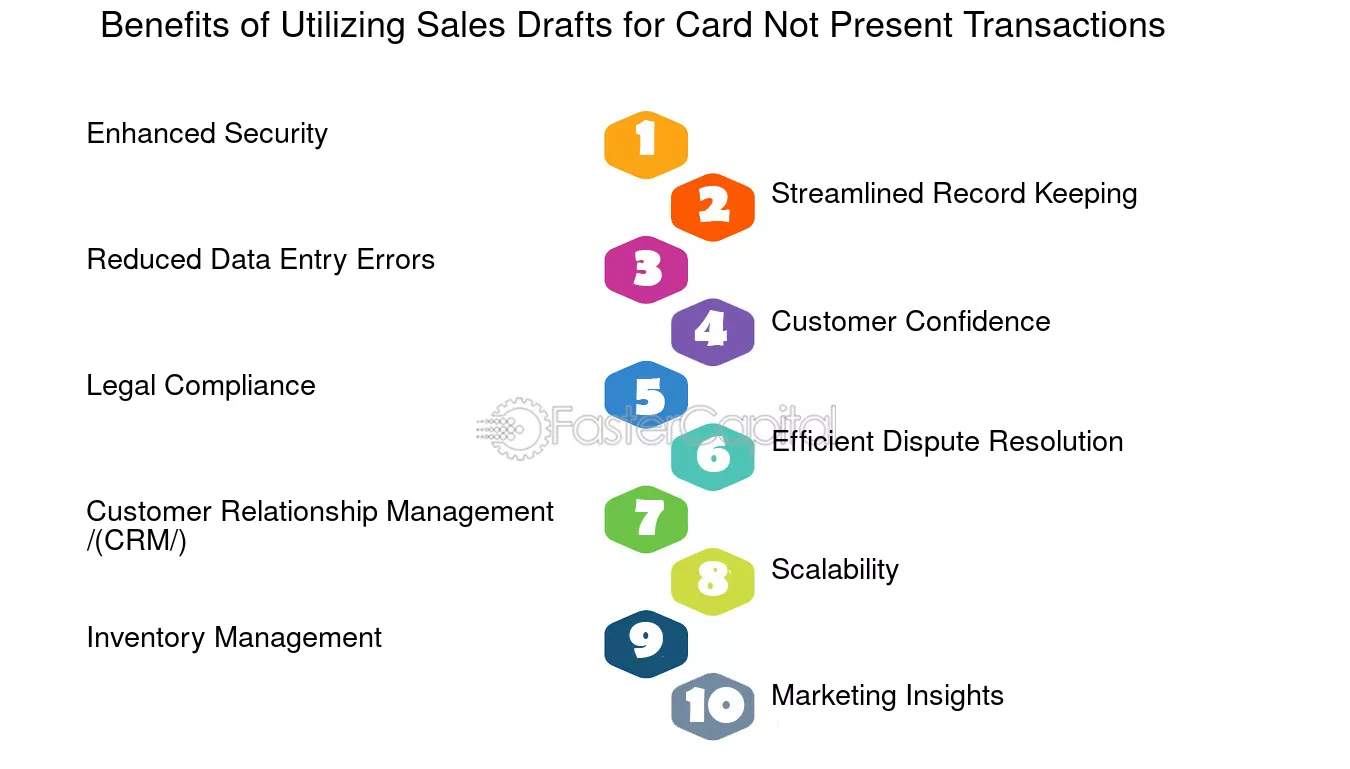 Benefits of Utilizing Sales Drafts for Card Not Present Transactions

Enhanced Security
1
2
Streamlined Record Keeping
Reduced Data Entry Errors
3
4
Customer Confidence
Legal Compliance
5
FasterCapital
6
Efficient Dispute Resolution
Customer Relationship Management /(CRM/)
7
8
Scalability
Inventory Management
9
10
Marketing Insights